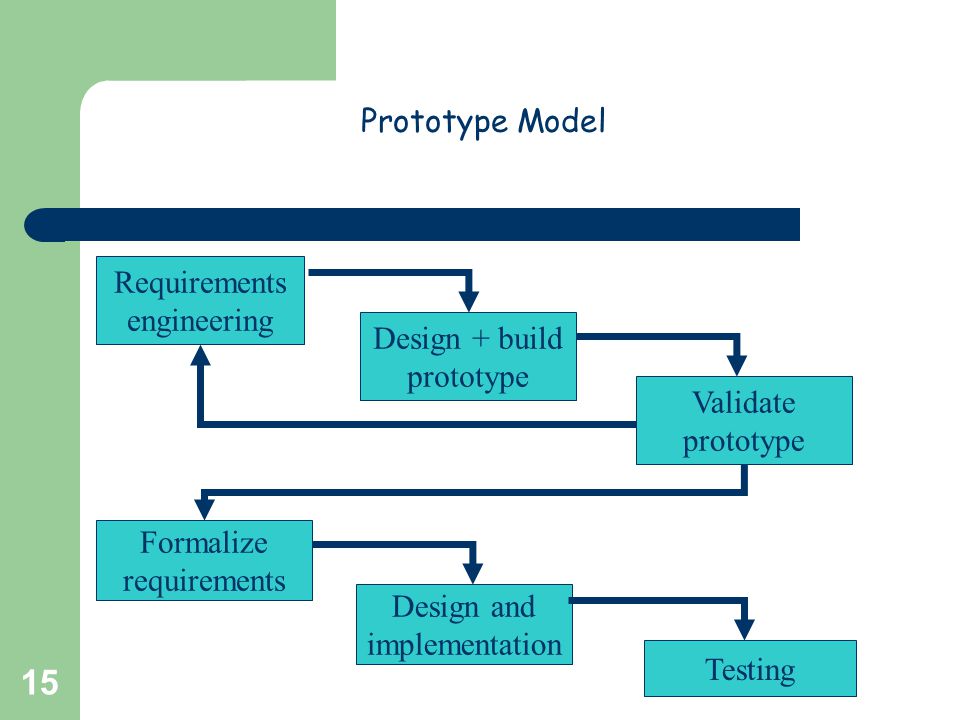 Prototype Model

Requirements engineering

Design + build prototype

Validate prototype

Formalize requirements

Design and implementation

Testing

15